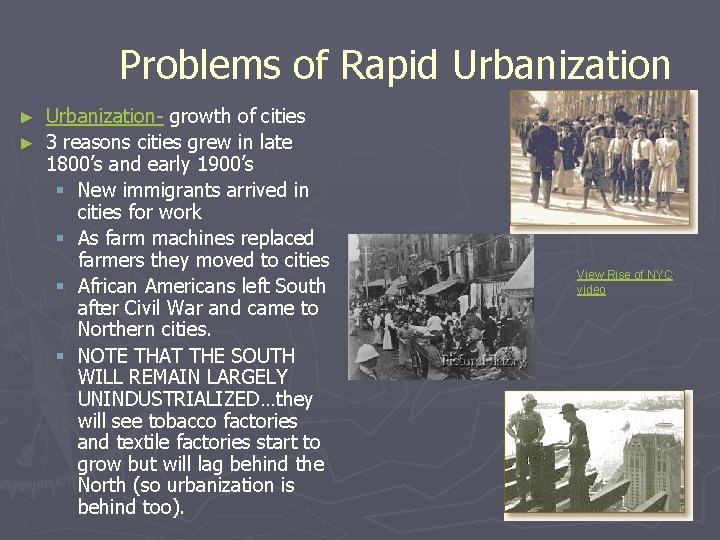 Problems of Rapid Urbanization

► Urbanization- growth of cities
► 3 reasons cities grew in late 1800's and early 1900's
  ▪ New immigrants arrived in cities for work
  ▪ As farm machines replaced farmers they moved to cities
  ▪ African Americans left South after Civil War and came to Northern cities.
  ▪ NOTE THAT THE SOUTH WILL REMAIN LARGELY UNINDUSTRIALIZED…they will see tobacco factories and textile factories start to grow but will lag behind the North (so urbanization is behind too).

PictureHistory

View Rise of NYC video